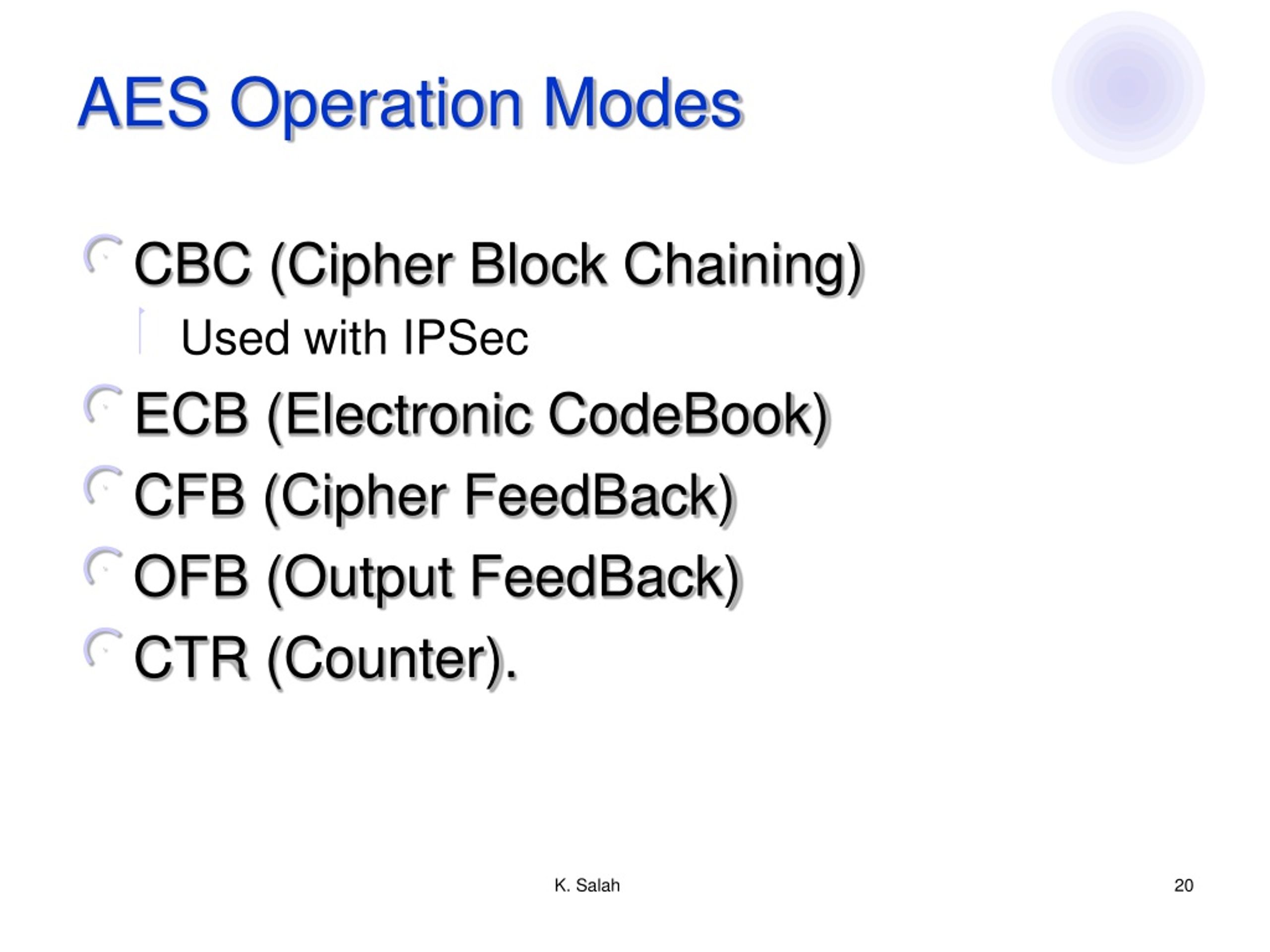 AES Operation Modes

CBC (Cipher Block Chaining)

Used with IPSec

ECB (Electronic CodeBook)

CFB (Cipher FeedBack)

OFB (Output FeedBack)

CTR (Counter).

K. Salah

20